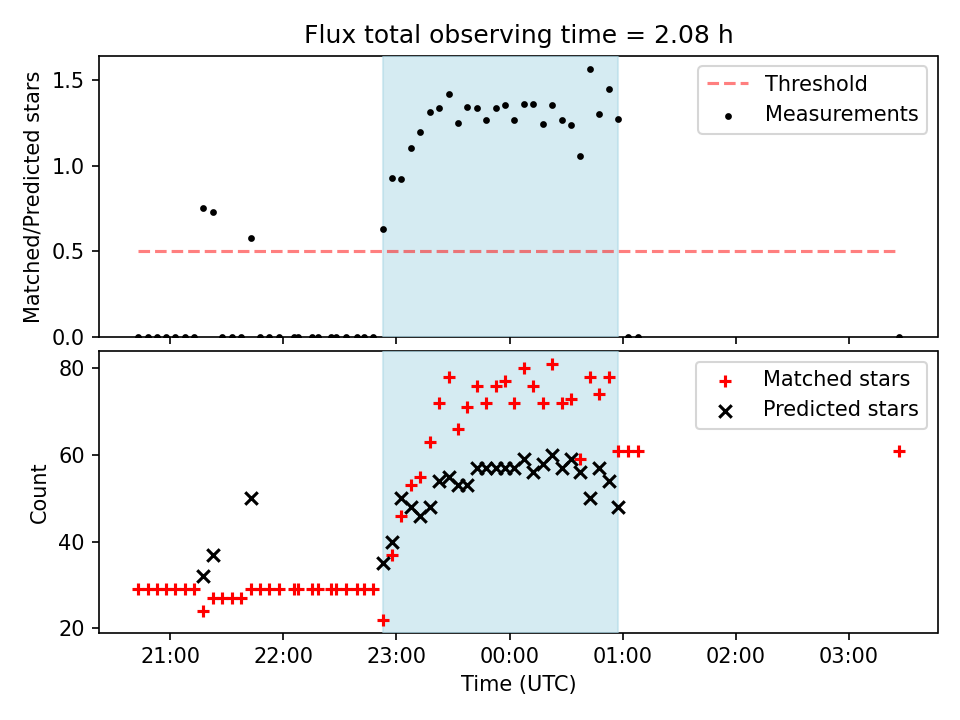 Flux total observing time = 2.08 h

Matched/Predicted stars

1.5
1.0
0.5
0.0

Threshold
Measurements

Count

80
60
40
20

Matched stars
Predicted stars

21:00
22:00
23:00
00:00
01:00
02:00
03:00

Time (UTC)